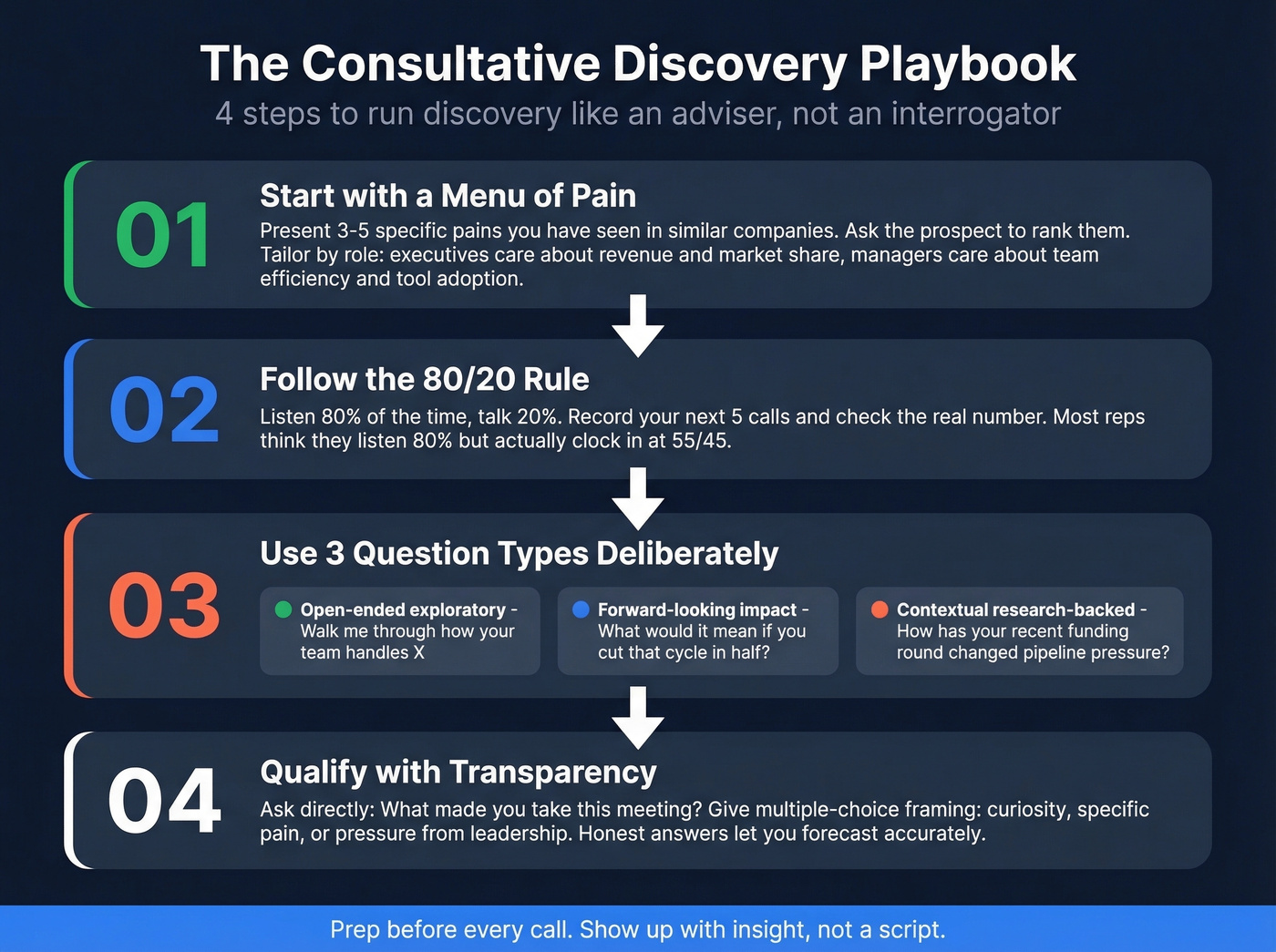 The Consultative Discovery Playbook
4 steps to run discovery like an adviser, not an interrogator

01
Start with a Menu of Pain
Present 3-5 specific pains you have seen in similar companies. Ask the prospect to rank them. Tailor by role: executives care about revenue and market share, managers care about team efficiency and tool adoption.

02
Follow the 80/20 Rule
Listen 80% of the time, talk 20%. Record your next 5 calls and check the real number. Most reps think they listen 80% but actually clock in at 55/45.

03
Use 3 Question Types Deliberately
Open-ended exploratory - Walk me through how your team handles X
Forward-looking impact - What would it mean if you cut that cycle in half?
Contextual research-backed - How has your recent funding round changed pipeline pressure?

04
Qualify with Transparency
Ask directly: What made you take this meeting? Give multiple-choice framing: curiosity, specific pain, or pressure from leadership. Honest answers let you forecast accurately.

Prep before every call. Show up with insight, not a script.